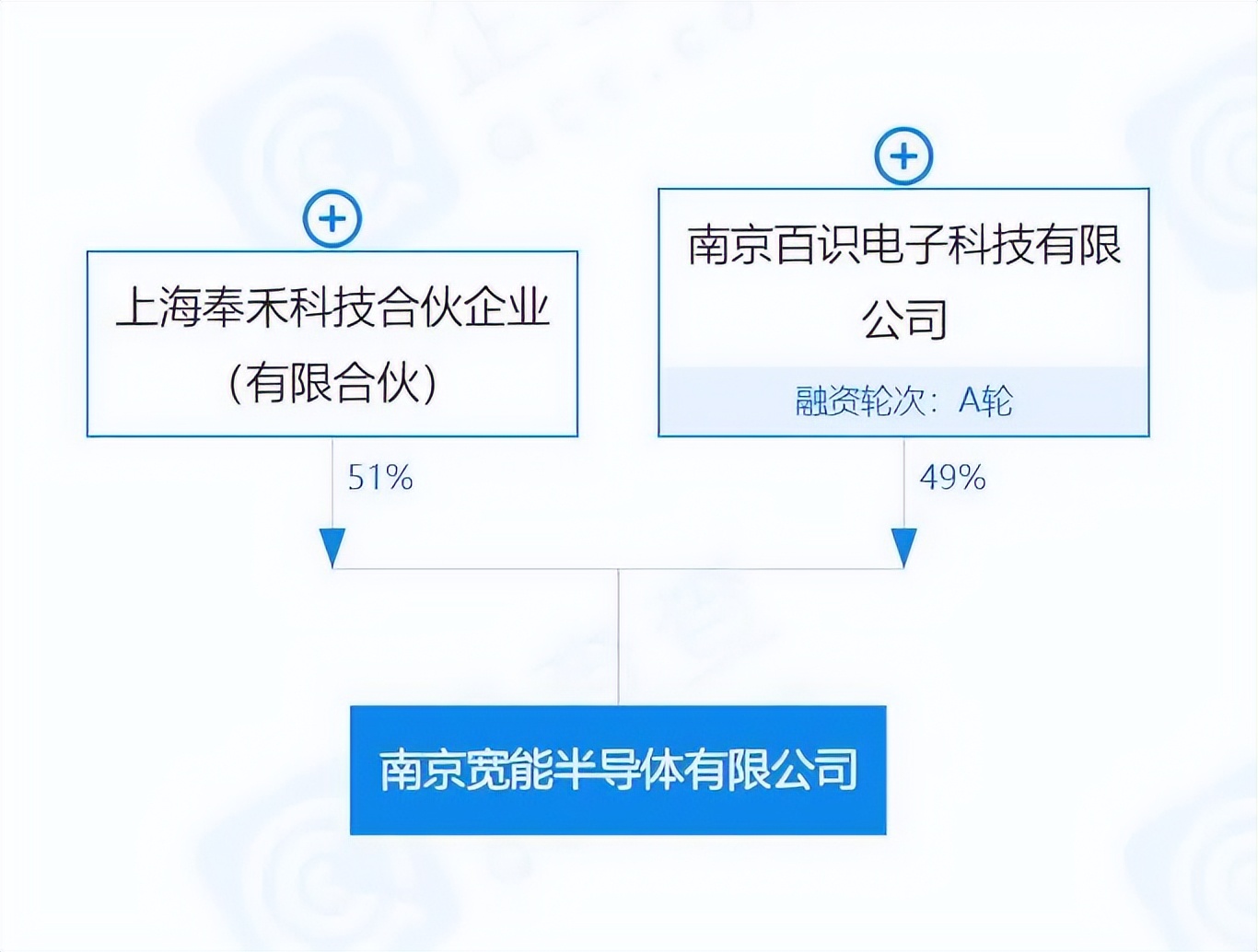 上海奉禾科技合伙企业（有限合伙）

51%

南京百识电子科技有限公司

融资轮次：A轮

49%

南京宽能半导体有限公司